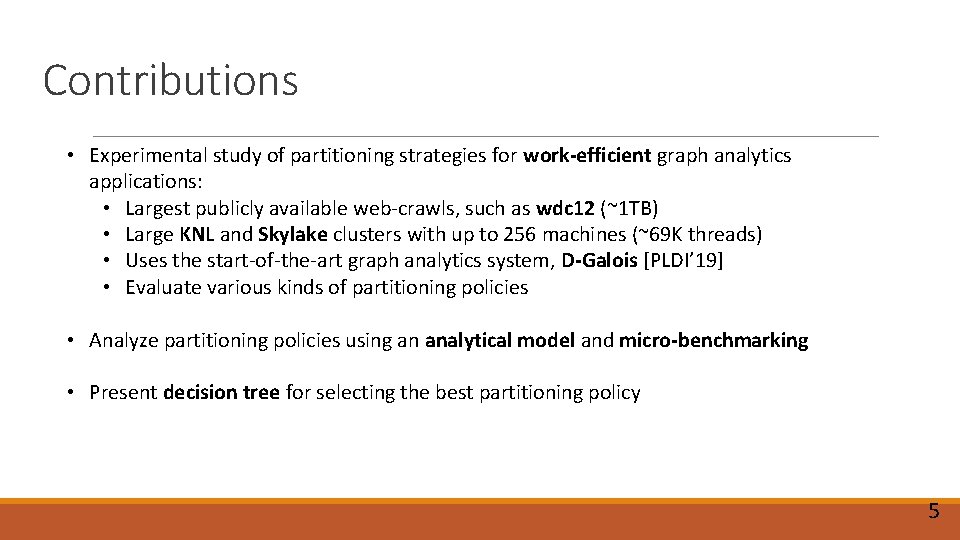 Contributions

• Experimental study of partitioning strategies for work-efficient graph analytics applications:
  • Largest publicly available web-crawls, such as wdc12 (~1TB)
  • Large KNL and Skylake clusters with up to 256 machines (~69K threads)
  • Uses the start-of-the-art graph analytics system, D-Galois [PLDI'19]
  • Evaluate various kinds of partitioning policies

• Analyze partitioning policies using an analytical model and micro-benchmarking

• Present decision tree for selecting the best partitioning policy

5